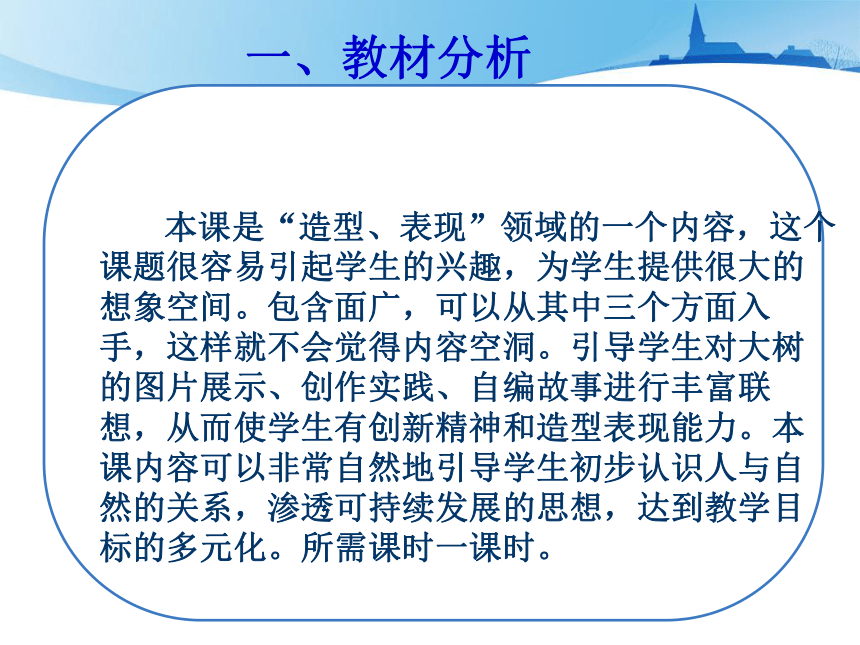 一、教材分析

本课是“造型、表现”领域的一个内容，这个课题很容易引起学生的兴趣，为学生提供很大的想象空间。包含面广，可以从其中三个方面入手，这样就不会觉得内容空洞。引导学生对大树的图片展示、创作实践、自编故事进行丰富联想，从而使学生有创新精神和造型表现能力。本课内容可以非常自然地引导学生初步认识人与自然的关系，渗透可持续发展的思想，达到教学目标的多元化。所需课时一课时。